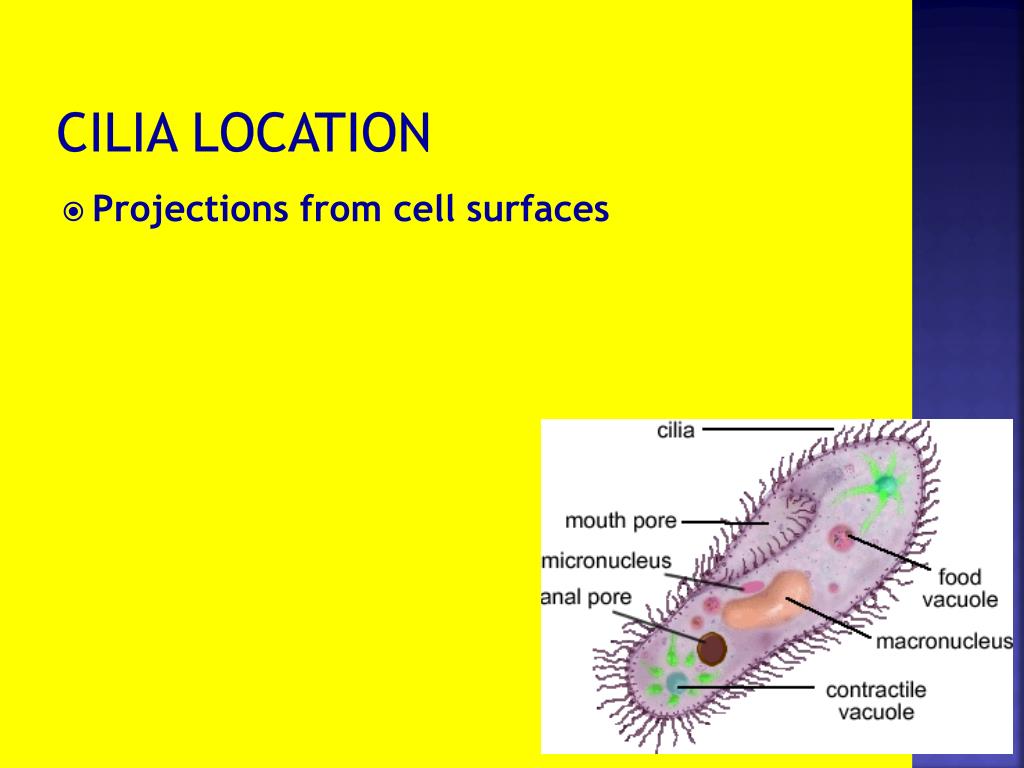 CILIA LOCATION

Projections from cell surfaces

cilia
mouth pore
micronucleus
anal pore
food vacuole
macronucleus
contractile vacuole